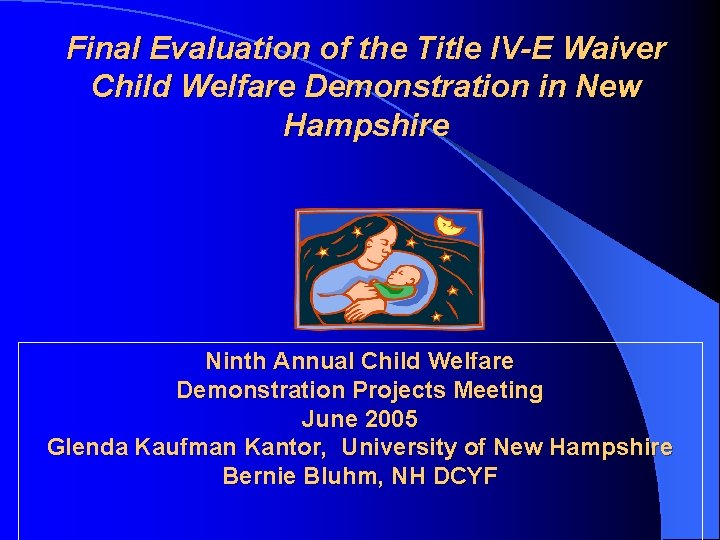 Final Evaluation of the Title IV-E Waiver Child Welfare Demonstration in New Hampshire

Ninth Annual Child Welfare Demonstration Projects Meeting
June 2005
Glenda Kaufman Kantor, University of New Hampshire
Bernie Bluhm, NH DCYF